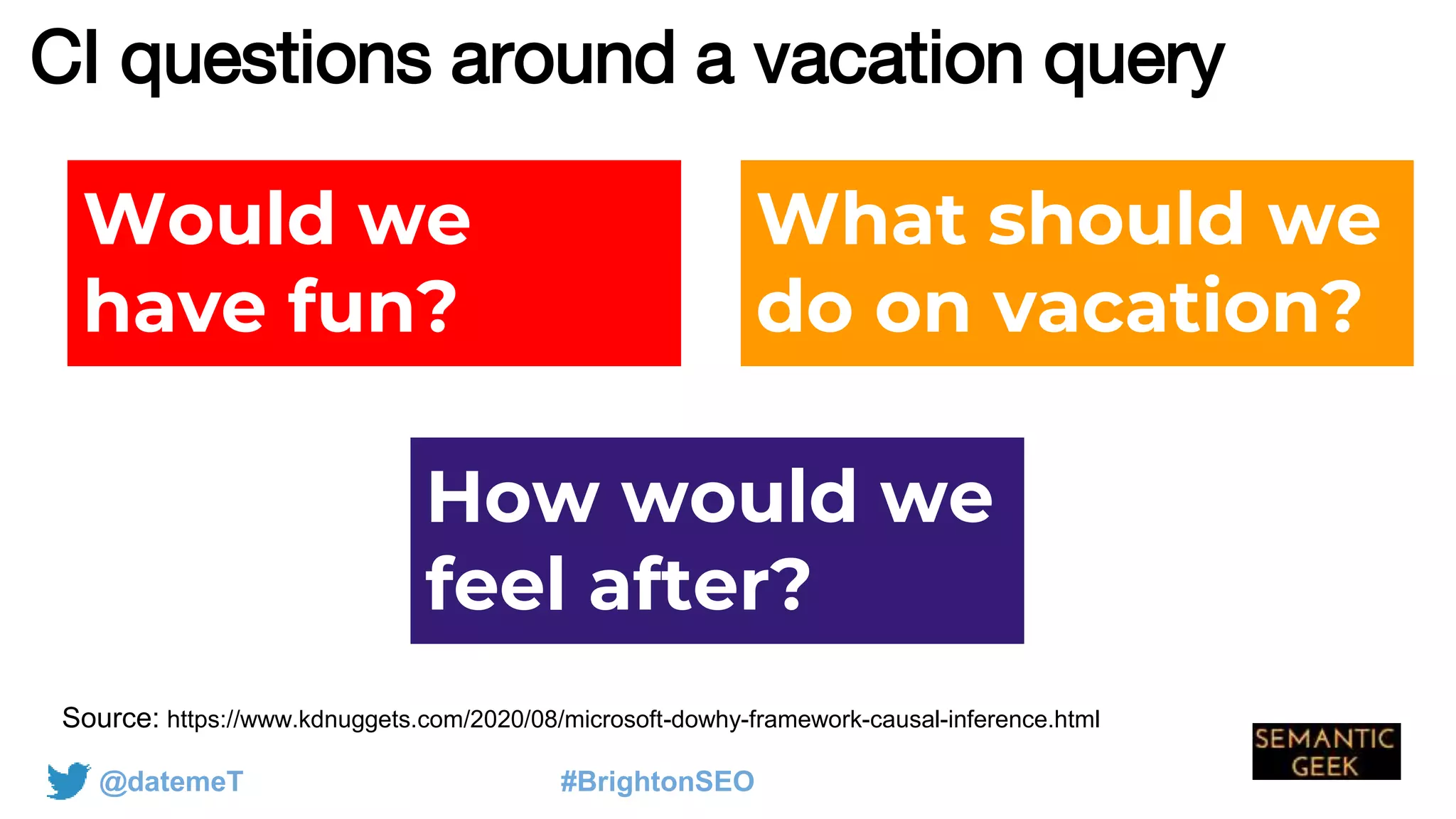 CI questions around a vacation query

Would we have fun?

What should we do on vacation?

How would we feel after?

Source: https://www.kdnuggets.com/2020/08/microsoft-dowhy-framework-causal-inference.html

@datemeT

#BrightonSEO

SEMANTIC GEEK